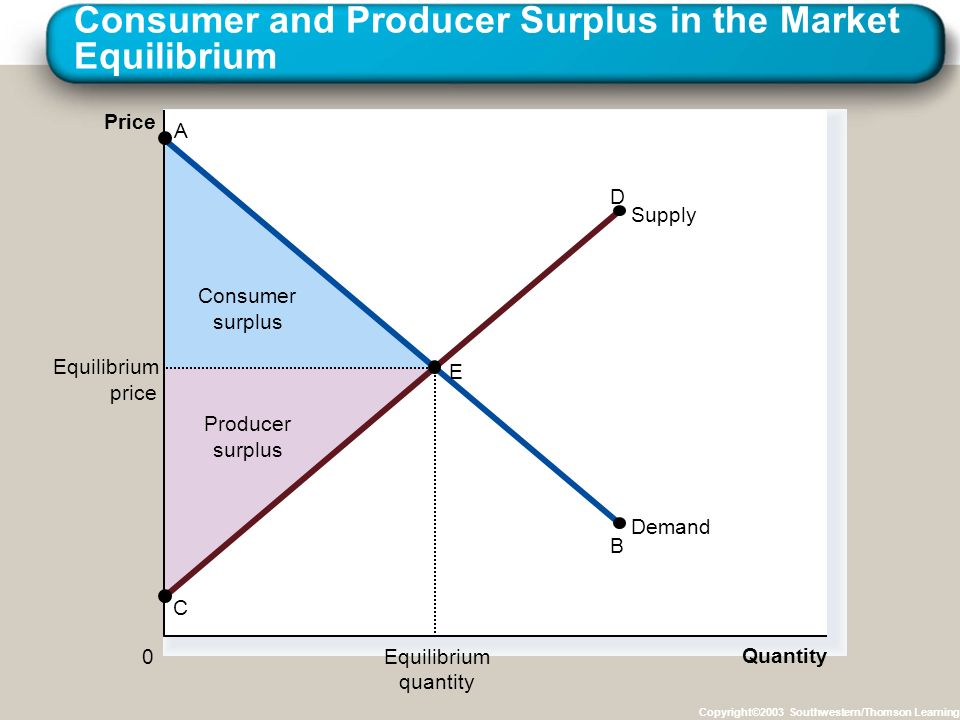 Consumer and Producer Surplus in the Market Equilibrium

Price
A
D
Supply
Consumer surplus
Equilibrium price
E
Producer surplus
Demand
B
C
0
Equilibrium quantity
Quantity

Copyright©2003 Southwestern/Thomson Learning